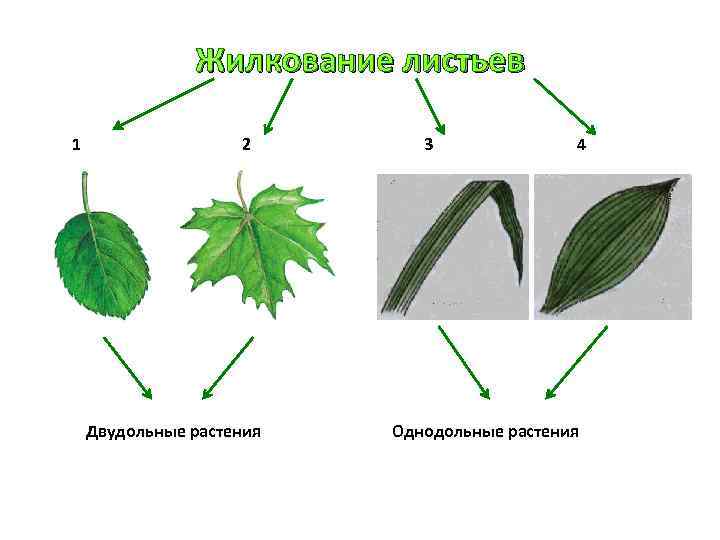 Жилкование листьев

1

2

3

4

Двудольные растения

Однодольные растения